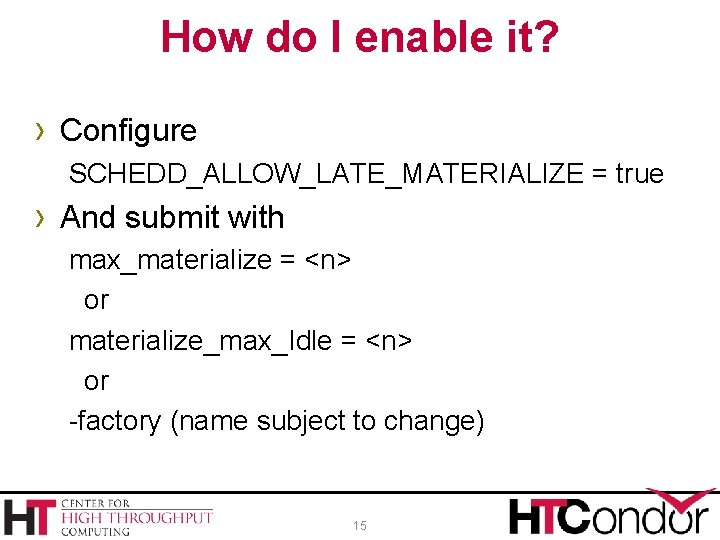 How do I enable it?

› Configure

SCHEDD_ALLOW_LATE_MATERIALIZE = true

› And submit with

max_materialize = <n>

or

materialize_max_Idle = <n>

or

-factory (name subject to change)

HT CENTER FOR HIGH THROUGHPUT COMPUTING

15

HTCondor